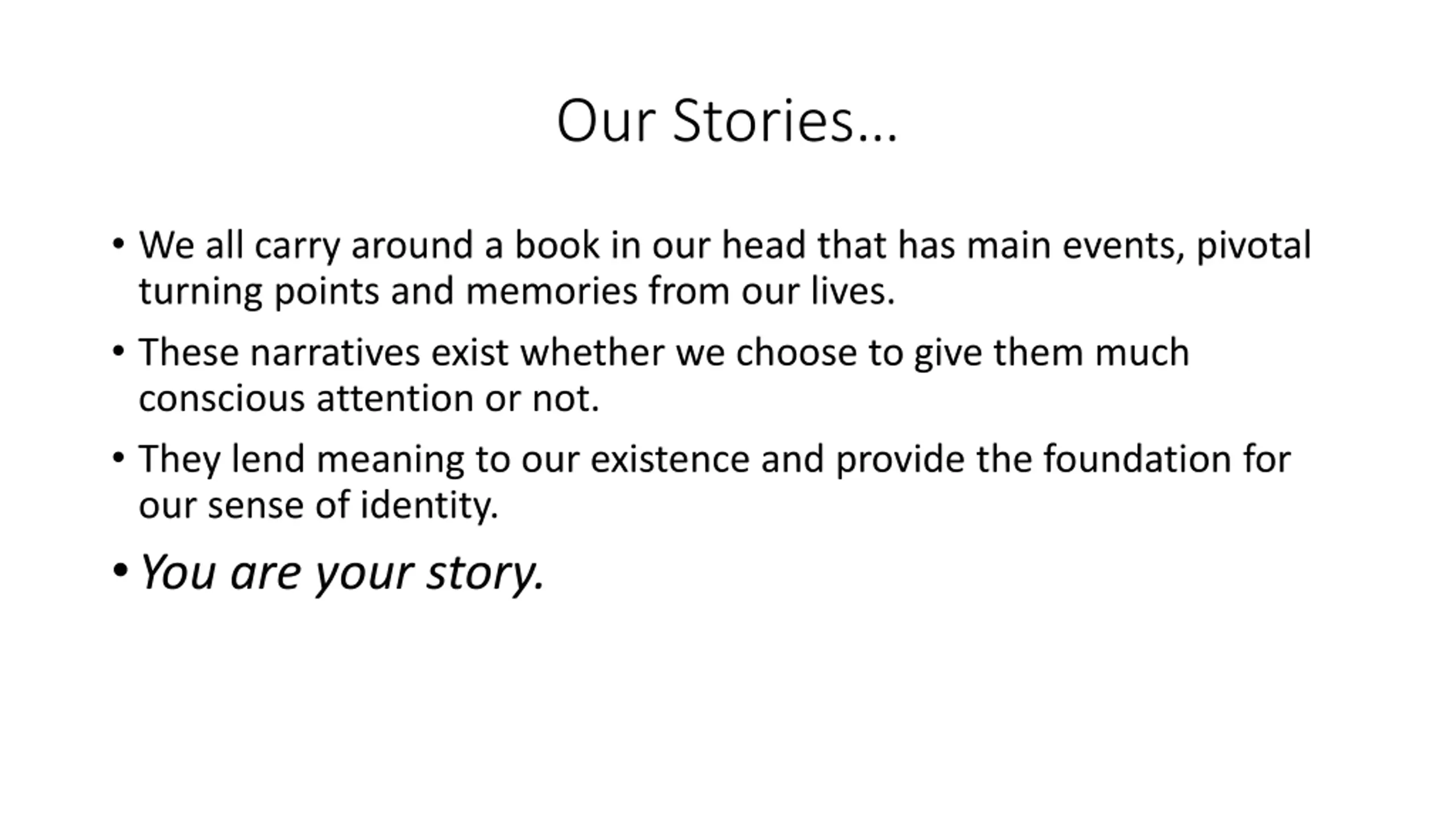 Our Stories…

• We all carry around a book in our head that has main events, pivotal turning points and memories from our lives.

• These narratives exist whether we choose to give them much conscious attention or not.

• They lend meaning to our existence and provide the foundation for our sense of identity.

• You are your story.